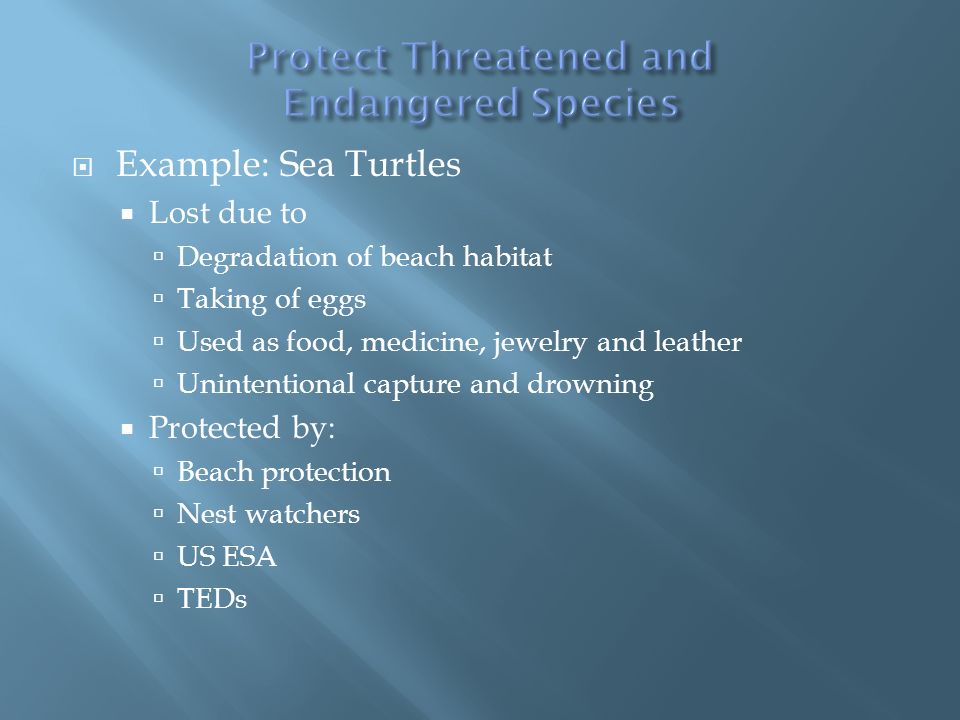 Protect Threatened and Endangered Species

Example: Sea Turtles

Lost due to

Degradation of beach habitat

Taking of eggs

Used as food, medicine, jewelry and leather

Unintentional capture and drowning

Protected by:

Beach protection

Nest watchers

US ESA

TEDs